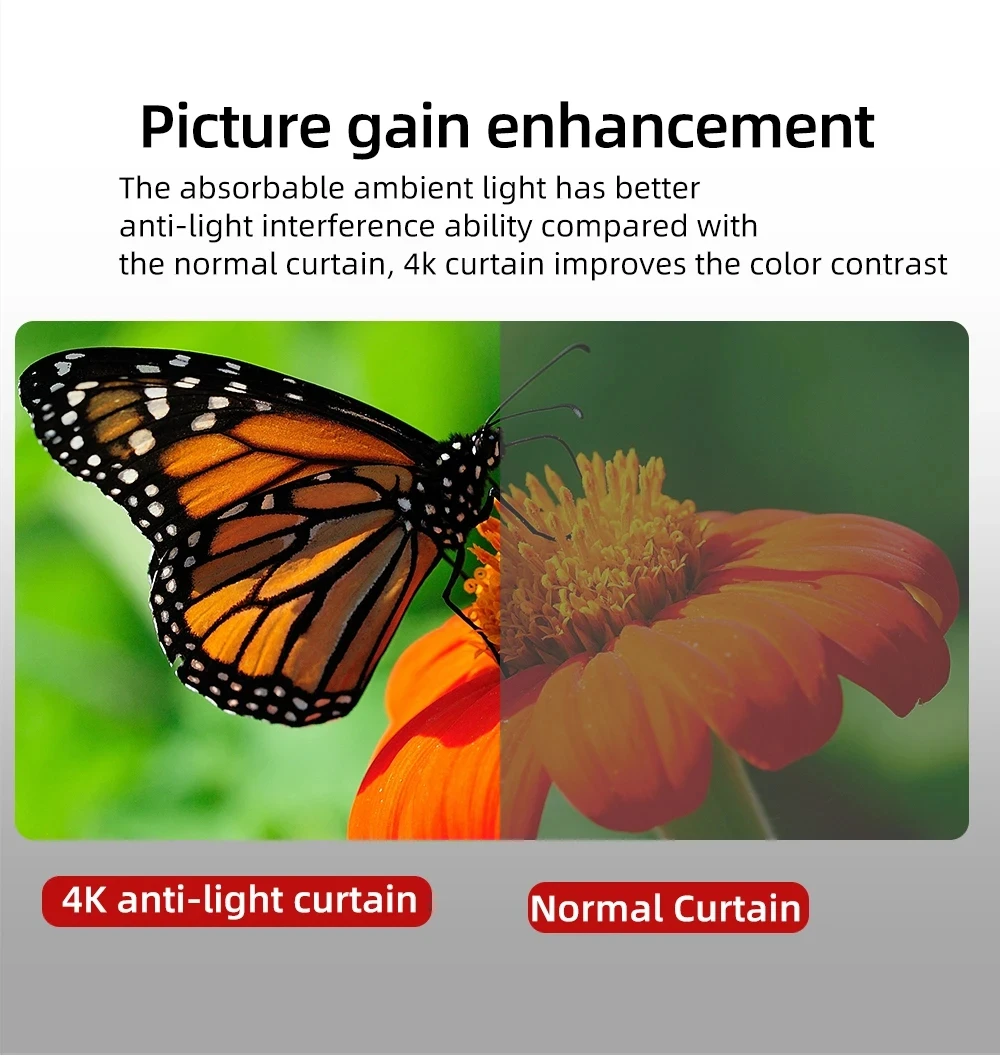 Picture gain enhancement

The absorbable ambient light has better anti-light interference ability compared with the normal curtain, 4k curtain improves the color contrast

4K anti-light curtain

Normal Curtain